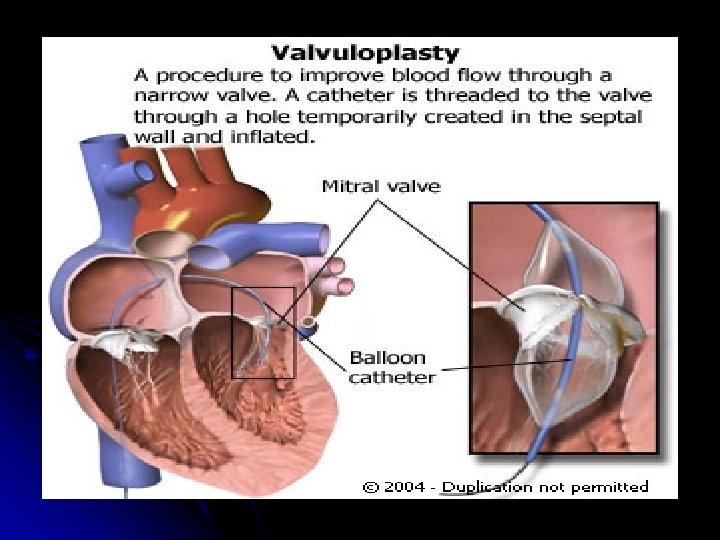 Valvuloplasty

A procedure to improve blood flow through a narrow valve. A catheter is threaded to the valve through a hole temporarily created in the septal wall and inflated.

Mitral valve

Balloon catheter

© 2004 - Duplication not permitted